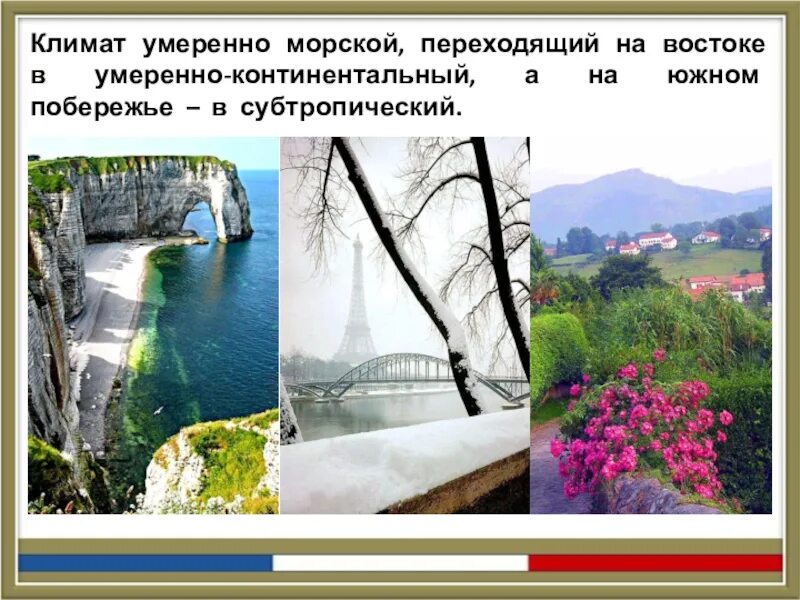 Климат умеренно морской, переходящий на востоке в умеренно-континентальный, а на южном побережье – в субтропический.